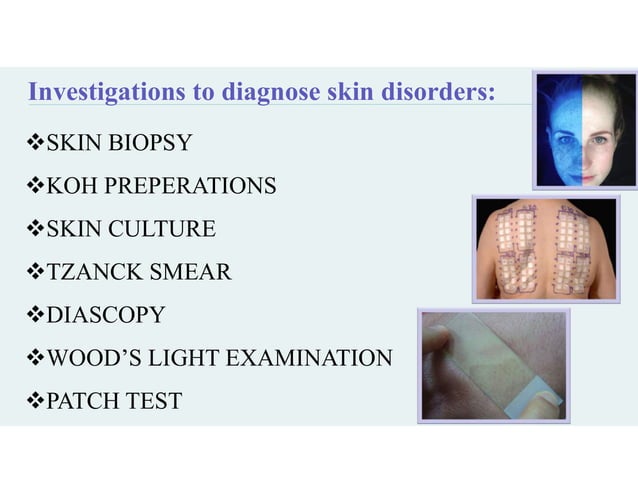 Investigations to diagnose skin disorders:

❖SKIN BIOPSY

❖KOH PREPERATIONS

❖SKIN CULTURE

❖TZANCK SMEAR

❖DIASCOPY

❖WOOD'S LIGHT EXAMINATION

❖PATCH TEST